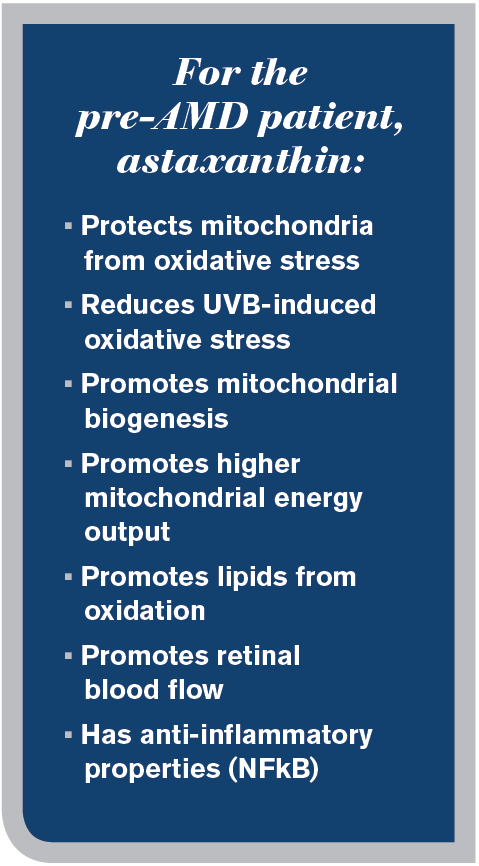 For the pre-AMD patient, astaxanthin:

▪ Protects mitochondria from oxidative stress

▪ Reduces UVB-induced oxidative stress

▪ Promotes mitochondrial biogenesis

▪ Promotes higher mitochondrial energy output

▪ Promotes lipids from oxidation

▪ Promotes retinal blood flow

▪ Has anti-inflammatory properties (NFkB)